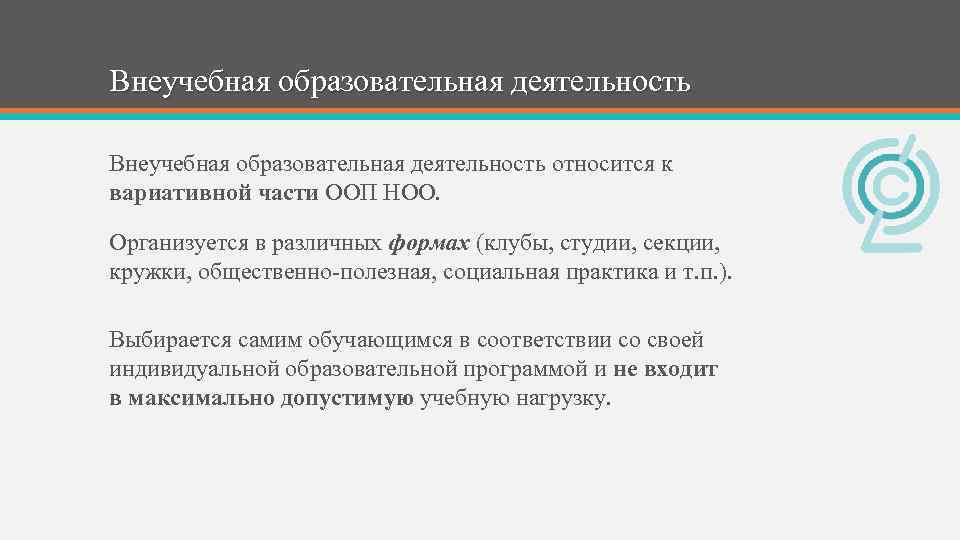 Внеучебная образовательная деятельность

Внеучебная образовательная деятельность относится к вариативной части ООП НОО.

Организуется в различных формах (клубы, студии, секции, кружки, общественно-полезная, социальная практика и т.п.).

Выбирается самим обучающимся в соответствии со своей индивидуальной образовательной программой и не входит в максимально допустимую учебную нагрузку.